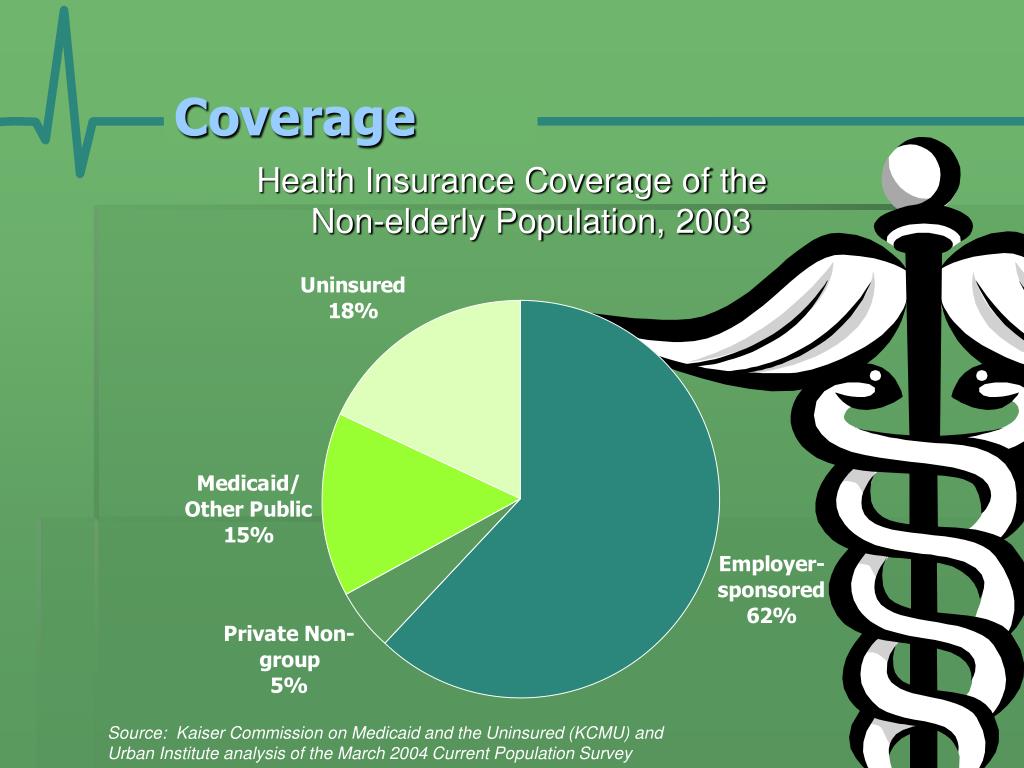 Coverage

Health Insurance Coverage of the Non-elderly Population, 2003

Uninsured 18%

Medicaid/ Other Public 15%

Private Non-group 5%

Employer-sponsored 62%

Source: Kaiser Commission on Medicaid and the Uninsured (KCMU) and Urban Institute analysis of the March 2004 Current Population Survey